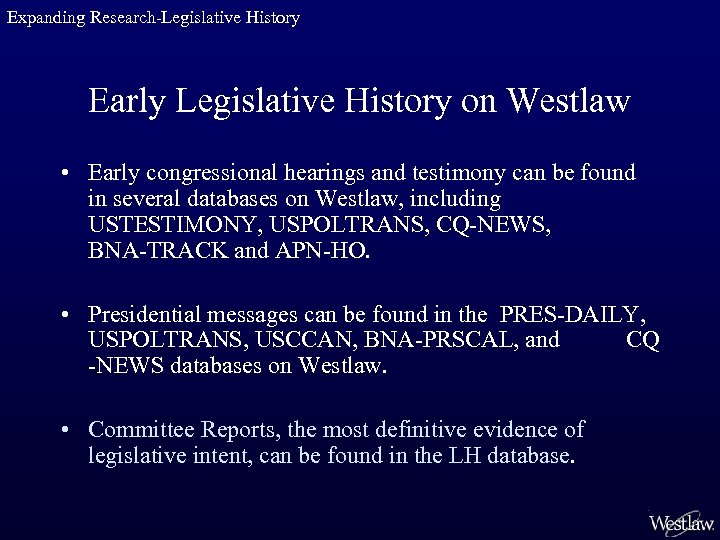 Expanding Research-Legislative History

Early Legislative History on Westlaw

• Early congressional hearings and testimony can be found in several databases on Westlaw, including USTESTIMONY, USPOLTRANS, CQ-NEWS, BNA-TRACK and APN-HO.

• Presidential messages can be found in the PRES-DAILY, USPOLTRANS, USCCAN, BNA-PRSCAL, and CQ -NEWS databases on Westlaw.

• Committee Reports, the most definitive evidence of legislative intent, can be found in the LH database.

Westlaw.